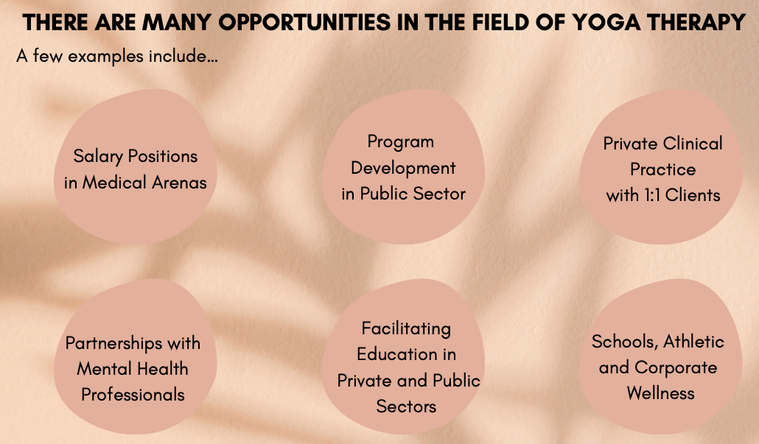 THERE ARE MANY OPPORTUNITIES IN THE FIELD OF YOGA THERAPY

A few examples include...

Salary Positions in Medical Arenas

Program Development in Public Sector

Private Clinical Practice with 1:1 Clients

Partnerships with Mental Health Professionals

Facilitating Education in Private and Public Sectors

Schools, Athletic and Corporate Wellness